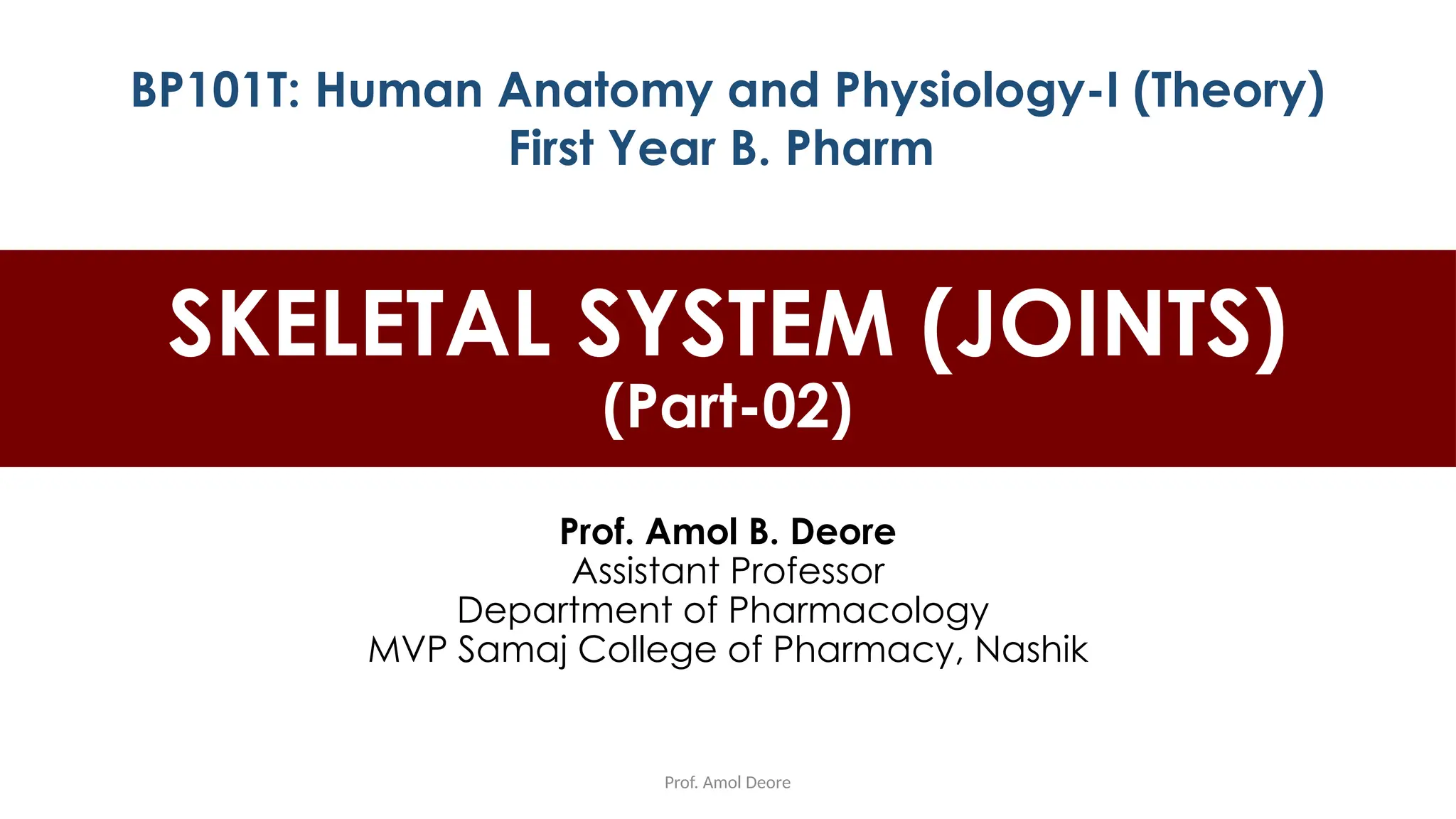 BP101T: Human Anatomy and Physiology-I (Theory)
First Year B. Pharm

SKELETAL SYSTEM (JOINTS)
(Part-02)

Prof. Amol B. Deore
Assistant Professor
Department of Pharmacology
MVP Samaj College of Pharmacy, Nashik

Prof. Amol Deore